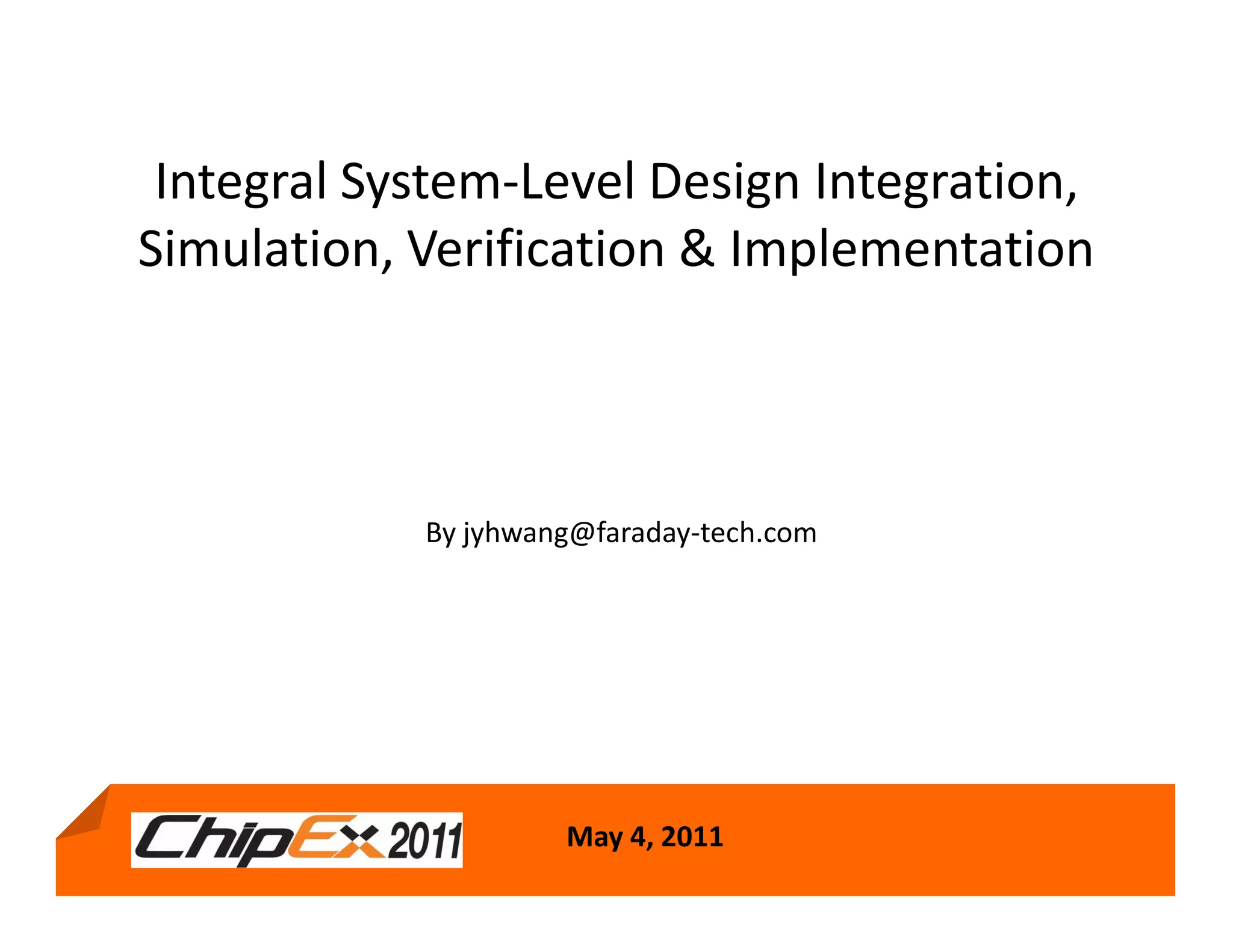 Integral System-Level Design Integration, Simulation, Verification & Implementation

By jyhwang@faraday-tech.com

ChipEx 2011

May 4, 2011